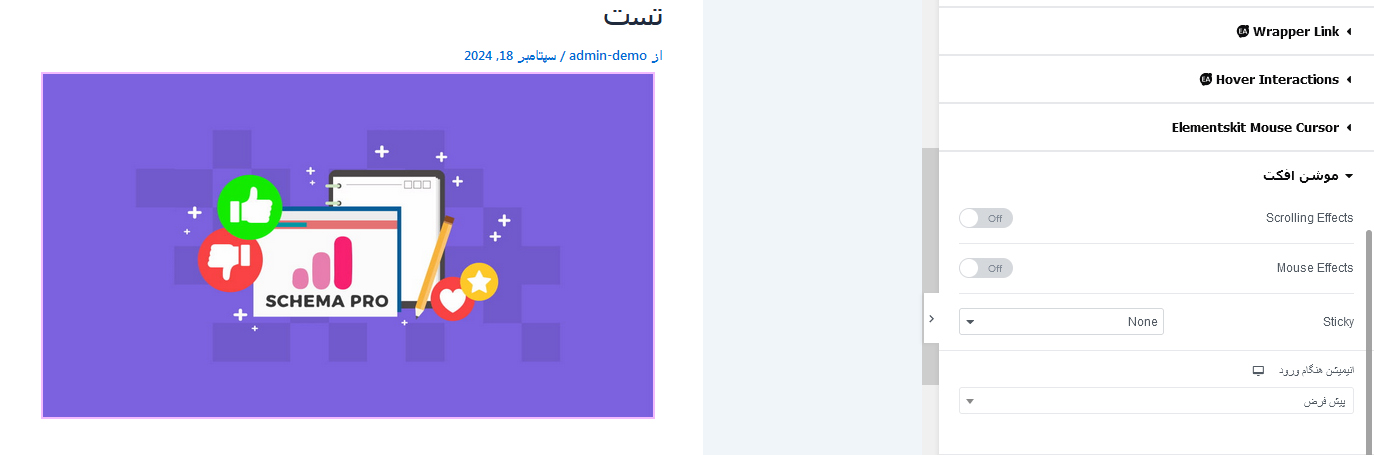 تست

از admin-demo / سپتامبر 18, 2024

SCHEMA PRO

Wrapper Link

Hover Interactions

Elementskit Mouse Cursor

موشن افکت

Scrolling Effects
Off

Mouse Effects
Off

Sticky
None

انیمیشن هنگام ورود
پیش فرض